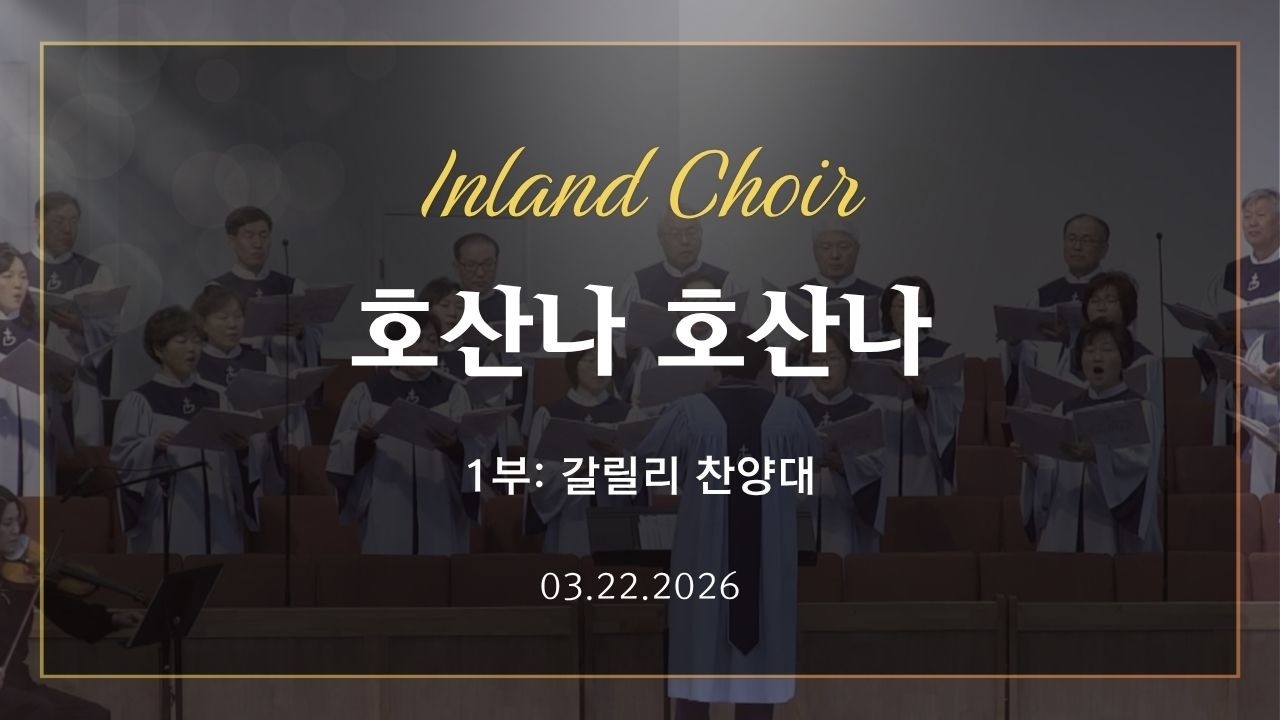 Inland Choir

호산나 호산나

1부: 갈릴리 찬양대

03.22.2026